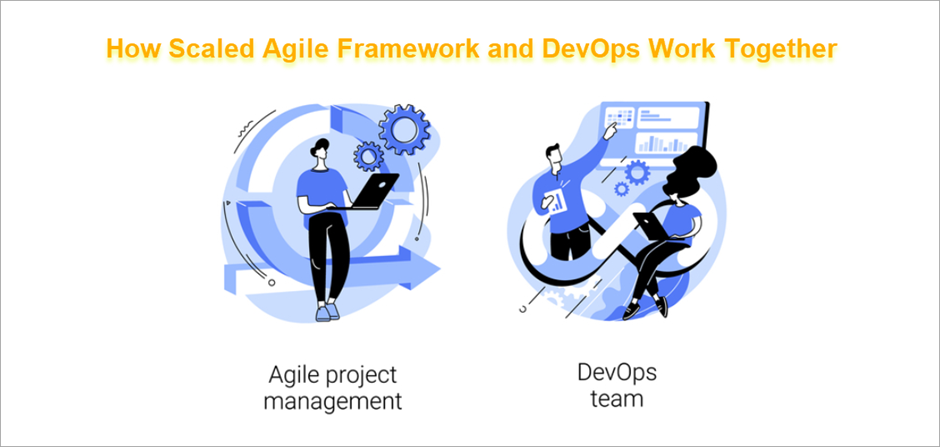 How Scaled Agile Framework and DevOps Work Together

Agile project management

DevOps team